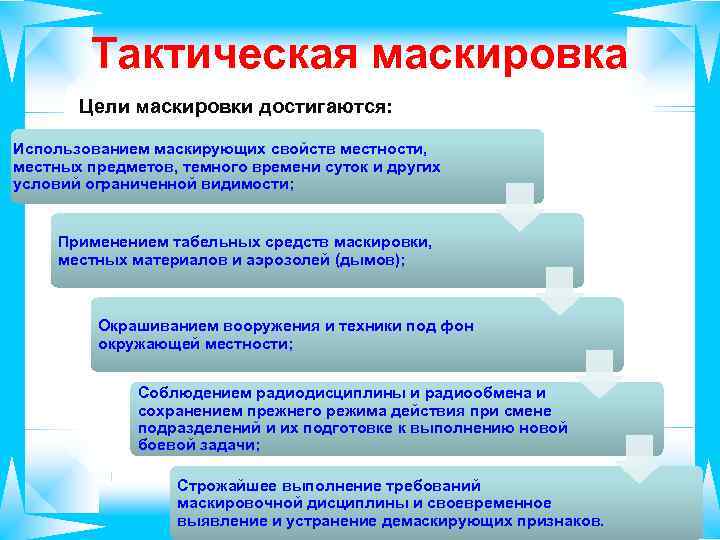 Тактическая маскировка

Цели маскировки достигаются:

Использованием маскирующих свойств местности, местных предметов, темного времени суток и других условий ограниченной видимости;

Применением табельных средств маскировки, местных материалов и аэрозолей (дымов);

Окрашиванием вооружения и техники под фон окружающей местности;

Соблюдением радиодисциплины и радиообмена и сохранением прежнего режима действия при смене подразделений и их подготовке к выполнению новой боевой задачи;

Строжайшее выполнение требований маскировочной дисциплины и своевременное выявление и устранение демаскирующих признаков.